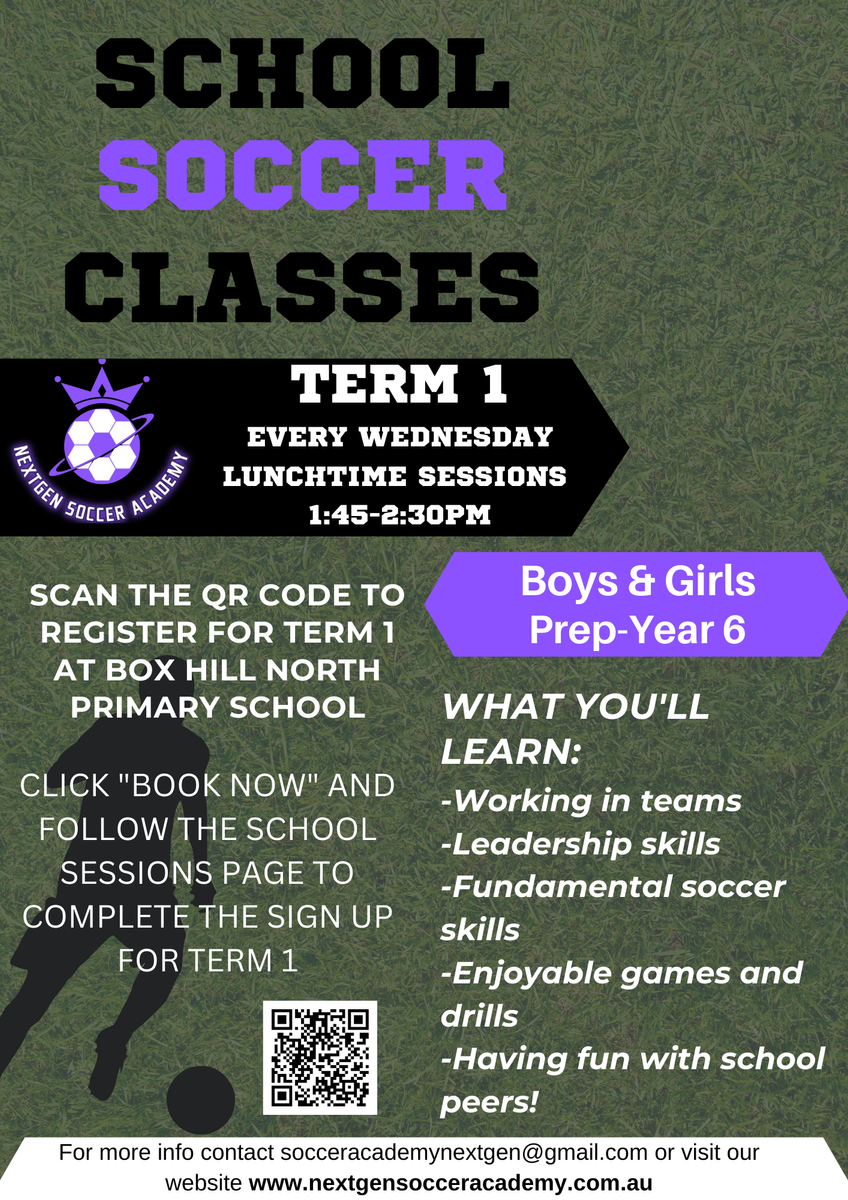 SCHOOL
SOCCER
CLASSES

NEXTGEN SOCCER ACADEMY

TERM 1
EVERY WEDNESDAY
LUNCHTIME SESSIONS
1:45-2:30PM

SCAN THE QR CODE TO REGISTER FOR TERM 1 AT BOX HILL NORTH PRIMARY SCHOOL

CLICK "BOOK NOW" AND FOLLOW THE SCHOOL SESSIONS PAGE TO COMPLETE THE SIGN UP FOR TERM 1

Boys & Girls
Prep-Year 6

WHAT YOU'LL LEARN:
-Working in teams
-Leadership skills
-Fundamental soccer skills
-Enjoyable games and drills
-Having fun with school peers!

For more info contact socceracademynextgen@gmail.com or visit our website www.nextgensocceracademy.com.au